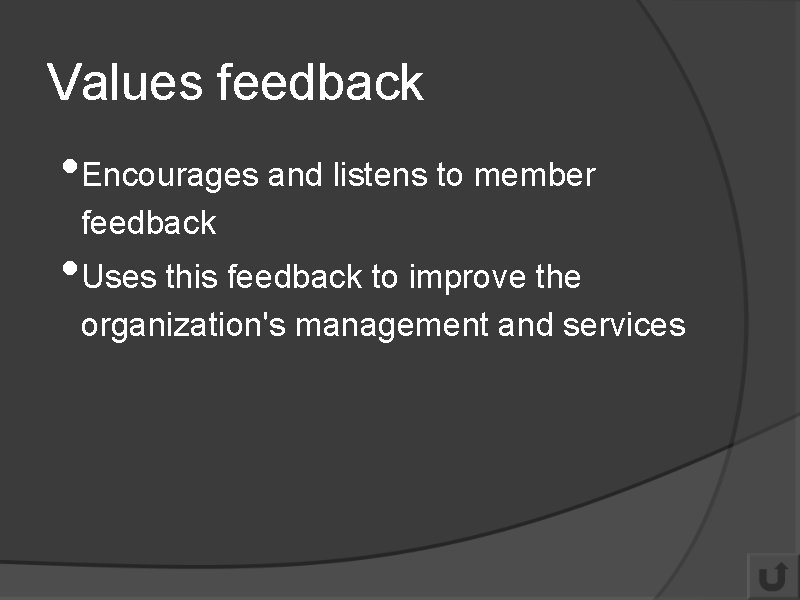 Values feedback

• Encourages and listens to member feedback

• Uses this feedback to improve the organization's management and services